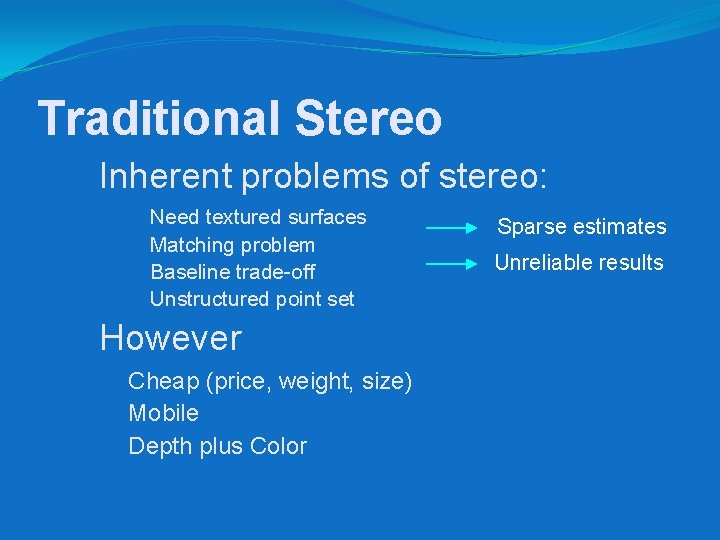 Traditional Stereo

Inherent problems of stereo:

Need textured surfaces
Matching problem
Baseline trade-off
Unstructured point set

Sparse estimates
Unreliable results

However

Cheap (price, weight, size)
Mobile
Depth plus Color